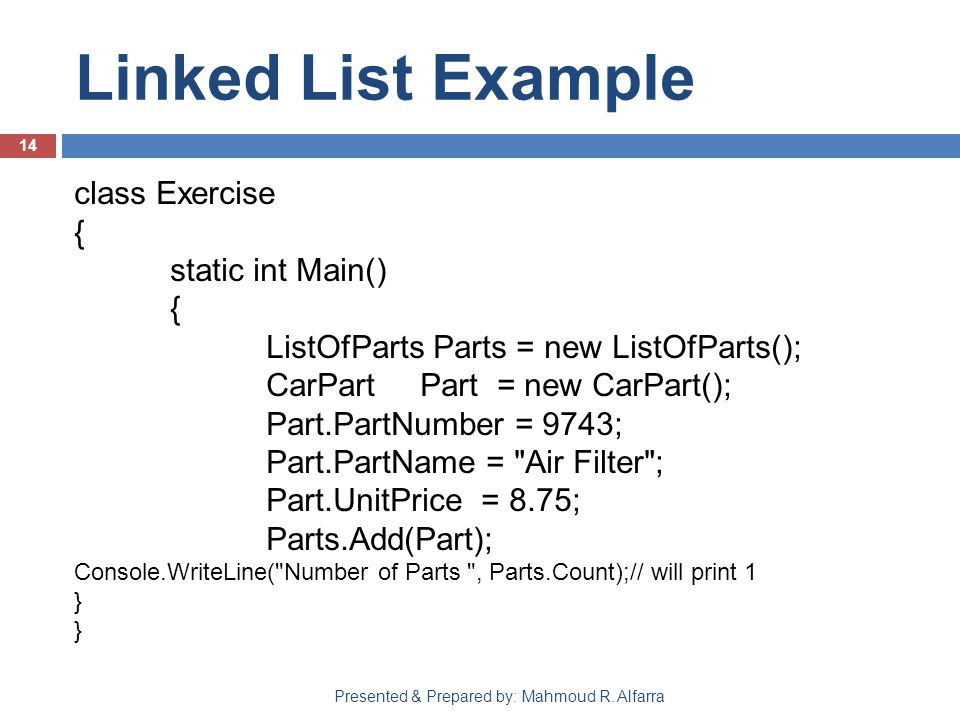 Linked List Example

14

class Exercise
{
static int Main()
{
ListOfParts Parts = new ListOfParts();
CarPart Part = new CarPart();
Part.PartNumber = 9743;
Part.PartName = "Air Filter";
Part.UnitPrice = 8.75;
Parts.Add(Part);
Console.WriteLine("Number of Parts ", Parts.Count);// will print 1
}
}

Presented & Prepared by: Mahmoud R. Alfarra